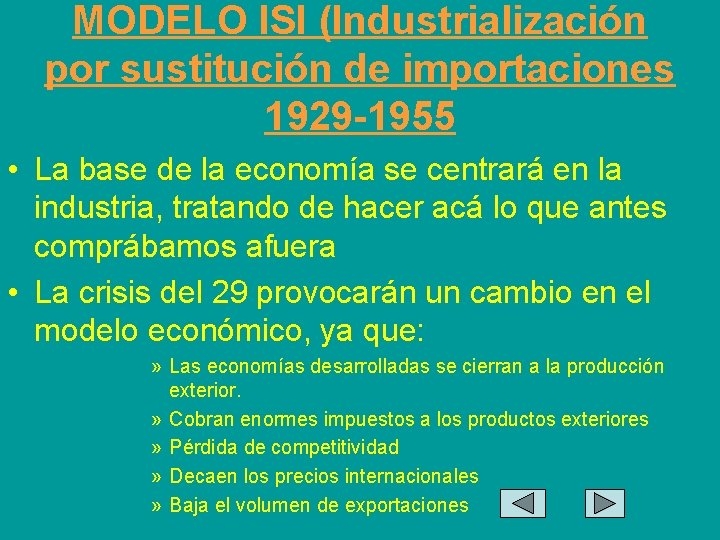 MODELO ISI (Industrialización por sustitución de importaciones 1929-1955

• La base de la economía se centrará en la industria, tratando de hacer acá lo que antes comprábamos afuera

• La crisis del 29 provocarán un cambio en el modelo económico, ya que:

» Las economías desarrolladas se cierran a la producción exterior.

» Cobran enormes impuestos a los productos exteriores

» Pérdida de competitividad

» Decaen los precios internacionales

» Baja el volumen de exportaciones